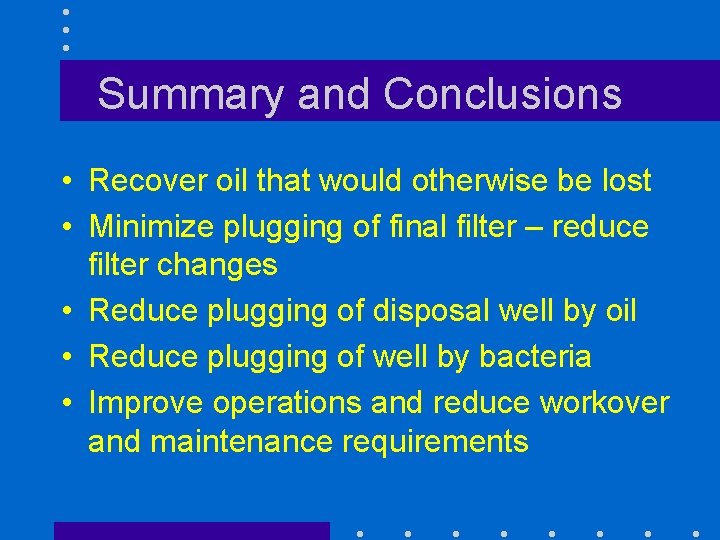 Summary and Conclusions

• Recover oil that would otherwise be lost
• Minimize plugging of final filter – reduce filter changes
• Reduce plugging of disposal well by oil
• Reduce plugging of well by bacteria
• Improve operations and reduce workover and maintenance requirements